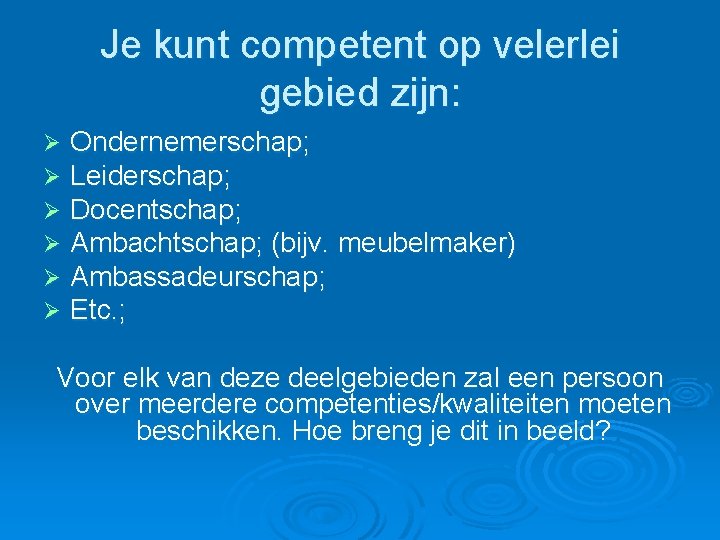 Je kunt competent op velerlei gebied zijn:

➢ Ondernemerschap;
➢ Leiderschap;
➢ Docentschap;
➢ Ambachtschap; (bijv. meubelmaker)
➢ Ambassadeurschap;
➢ Etc.;

Voor elk van deze deelgebieden zal een persoon over meerdere competenties/kwaliteiten moeten beschikken. Hoe breng je dit in beeld?